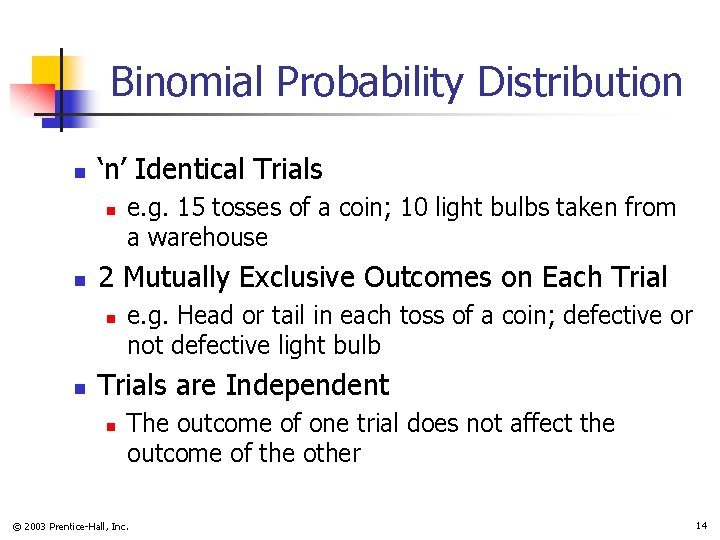 Binomial Probability Distribution

• 'n' Identical Trials
  • e.g. 15 tosses of a coin; 10 light bulbs taken from a warehouse

• 2 Mutually Exclusive Outcomes on Each Trial
  • e.g. Head or tail in each toss of a coin; defective or not defective light bulb

• Trials are Independent
  • The outcome of one trial does not affect the outcome of the other

© 2003 Prentice-Hall, Inc.

14